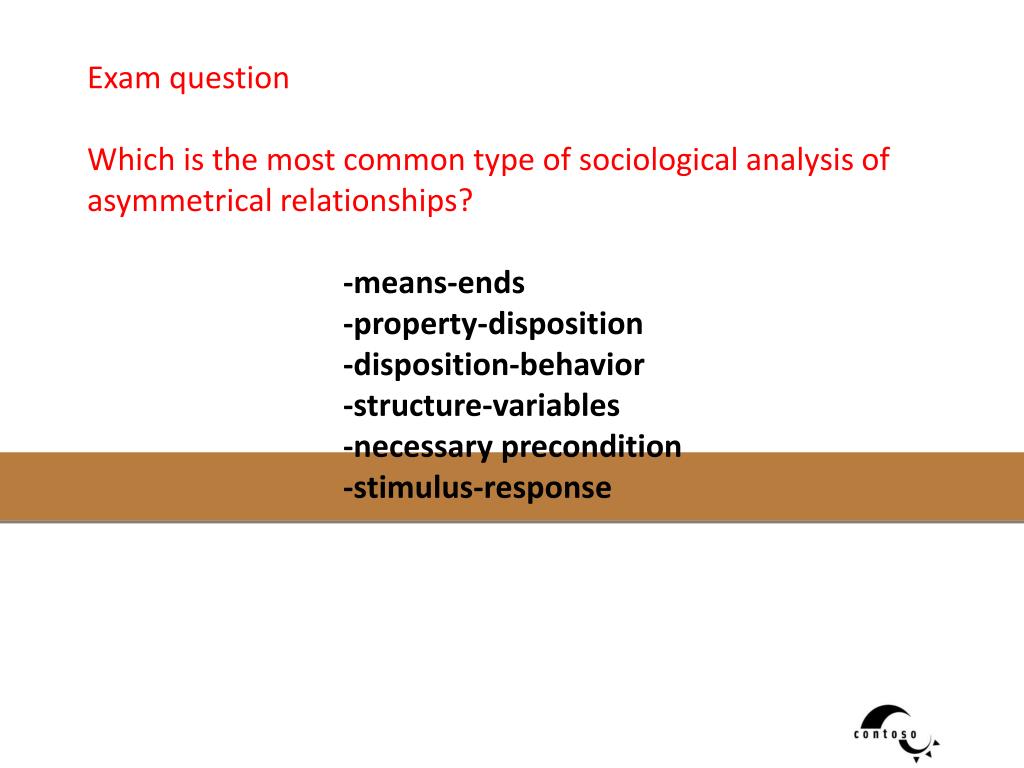 Exam question

Which is the most common type of sociological analysis of asymmetrical relationships?

-means-ends
-property-disposition
-disposition-behavior
-structure-variables
-necessary precondition
-stimulus-response

contoso